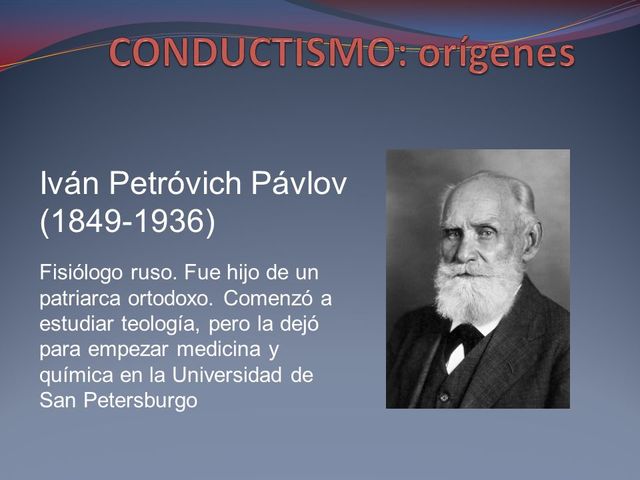 CONDUCTISMO: orígenes

Iván Petróvich Pávlov (1849-1936)

Fisiólogo ruso. Fue hijo de un patriarca ortodoxo. Comenzó a estudiar teología, pero la dejó para empezar medicina y química en la Universidad de San Petersburgo